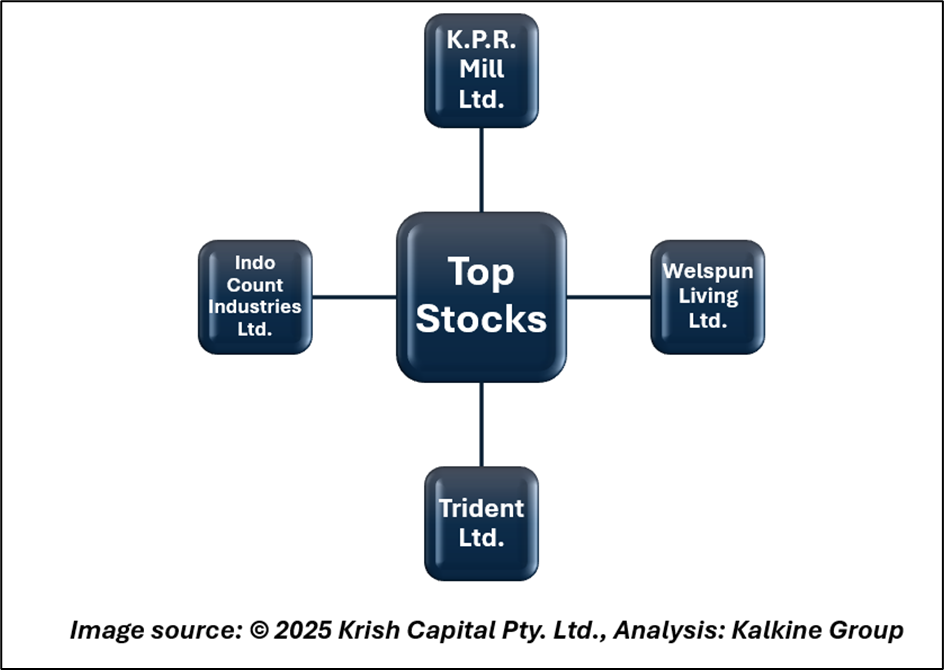 K.P.R. Mill Ltd.

Indo Count Industries Ltd.

Top Stocks

Welspun Living Ltd.

Trident Ltd.

Image source: © 2025 Krish Capital Pty. Ltd., Analysis: Kalkine Group